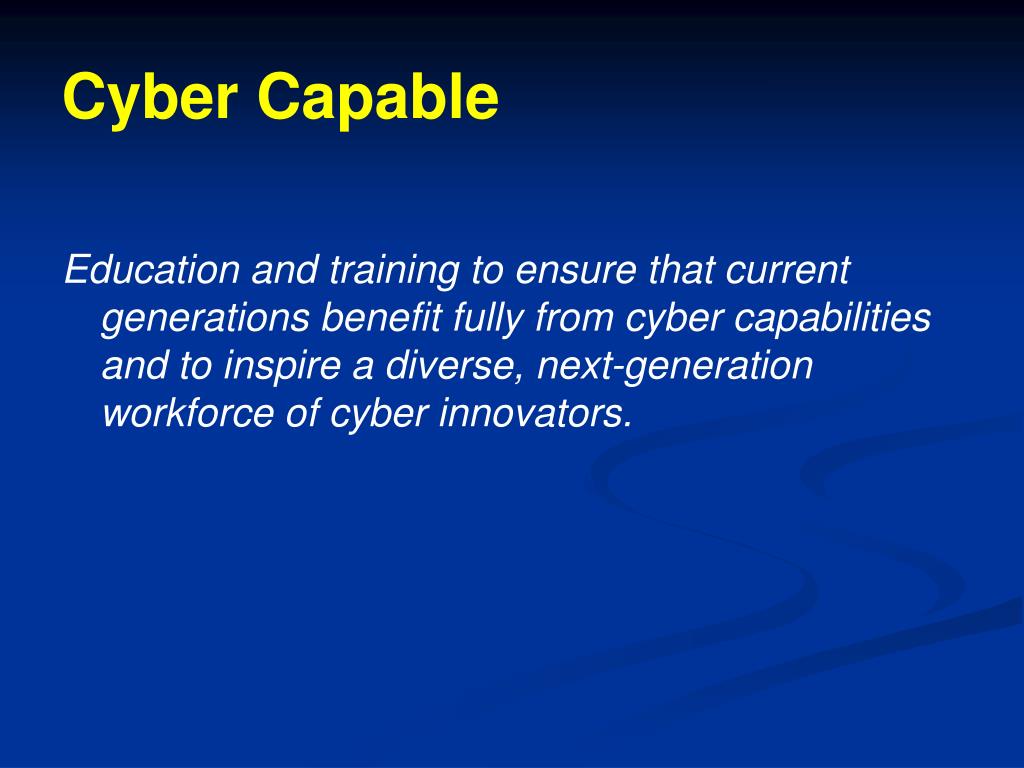 Cyber Capable

Education and training to ensure that current generations benefit fully from cyber capabilities and to inspire a diverse, next-generation workforce of cyber innovators.